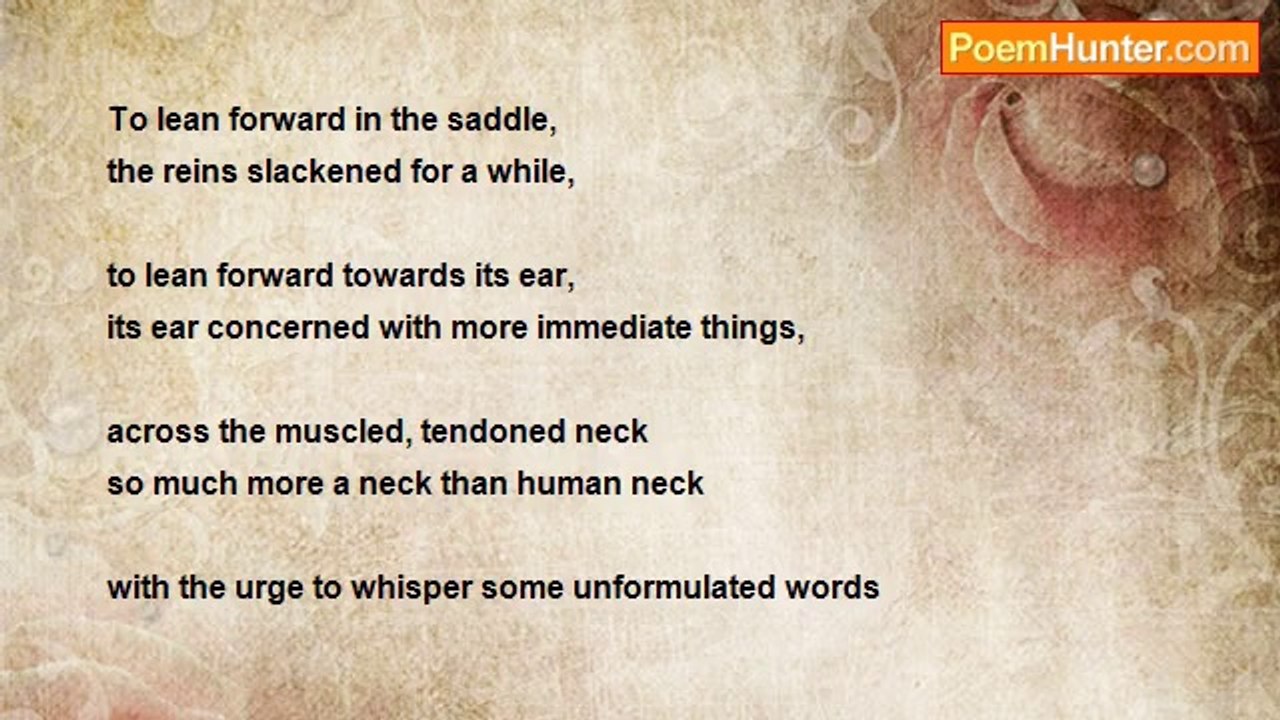 PoemHunter.com

To lean forward in the saddle,
the reins slackened for a while,

to lean forward towards its ear,
its ear concerned with more immediate things,

across the muscled, tendoned neck
so much more a neck than human neck

with the urge to whisper some unformulated words